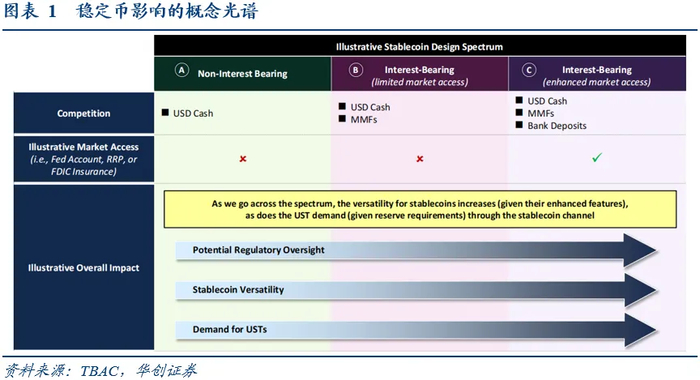 图表 1 稳定币影响的概念光谱

Illustrative Stablecoin Design Spectrum

| | A Non-Interest Bearing | B Interest-Bearing (limited market access) | C Interest-Bearing (enhanced market access) |
|---|---|---|---|
| Competition | ■ USD Cash | ■ USD Cash ■ MMFs | ■ USD Cash ■ MMFs ■ Bank Deposits |
| Illustrative Market Access (i.e., Fed Account, RRP, or FDIC Insurance) | × | × | ✓ |

Illustrative Overall Impact

As we go across the spectrum, the versatility for stablecoins increases (given their enhanced features), as does the UST demand (given reserve requirements) through the stablecoin channel

Potential Regulatory Oversight

Stablecoin Versatility

Demand for USTs

资料来源：TBAC，华创证券